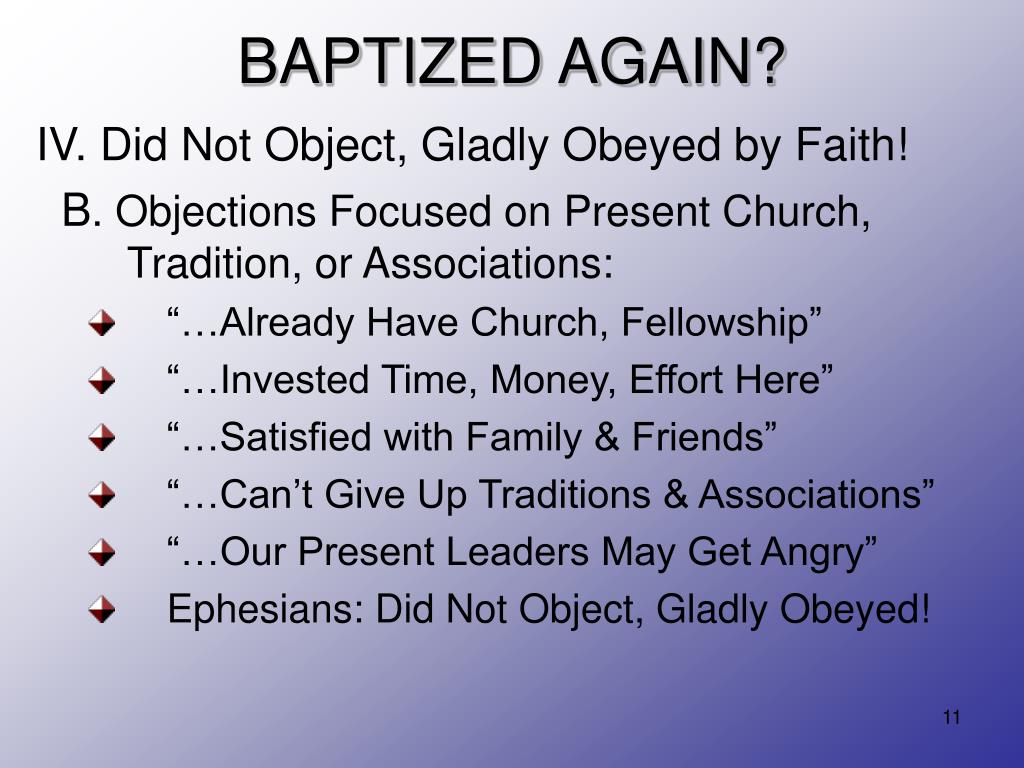 BAPTIZED AGAIN?

IV. Did Not Object, Gladly Obeyed by Faith!

B. Objections Focused on Present Church, Tradition, or Associations:

“…Already Have Church, Fellowship”

“…Invested Time, Money, Effort Here”

“…Satisfied with Family & Friends”

“…Can’t Give Up Traditions & Associations”

“…Our Present Leaders May Get Angry”

Ephesians: Did Not Object, Gladly Obeyed!

11